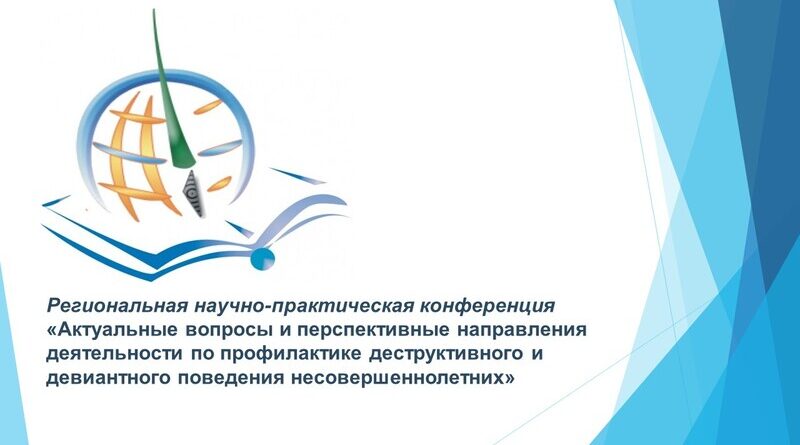 Региональная научно-практическая конференция
«Актуальные вопросы и перспективные направления деятельности по профилактике деструктивного и девиантного поведения несовершеннолетних»